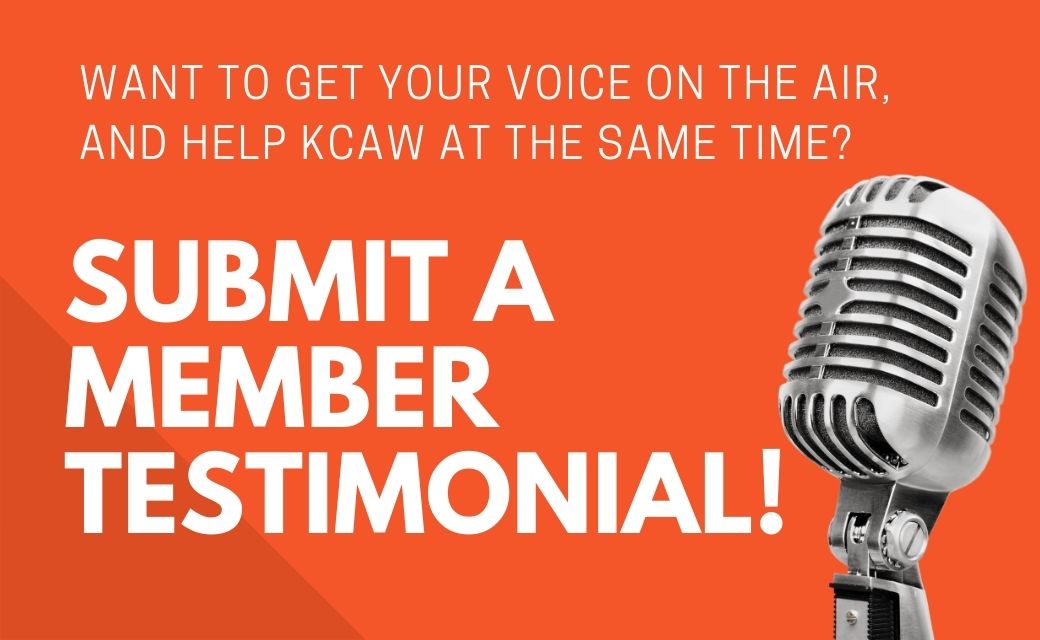 WANT TO GET YOUR VOICE ON THE AIR, AND HELP KCAW AT THE SAME TIME?

SUBMIT A MEMBER TESTIMONIAL!